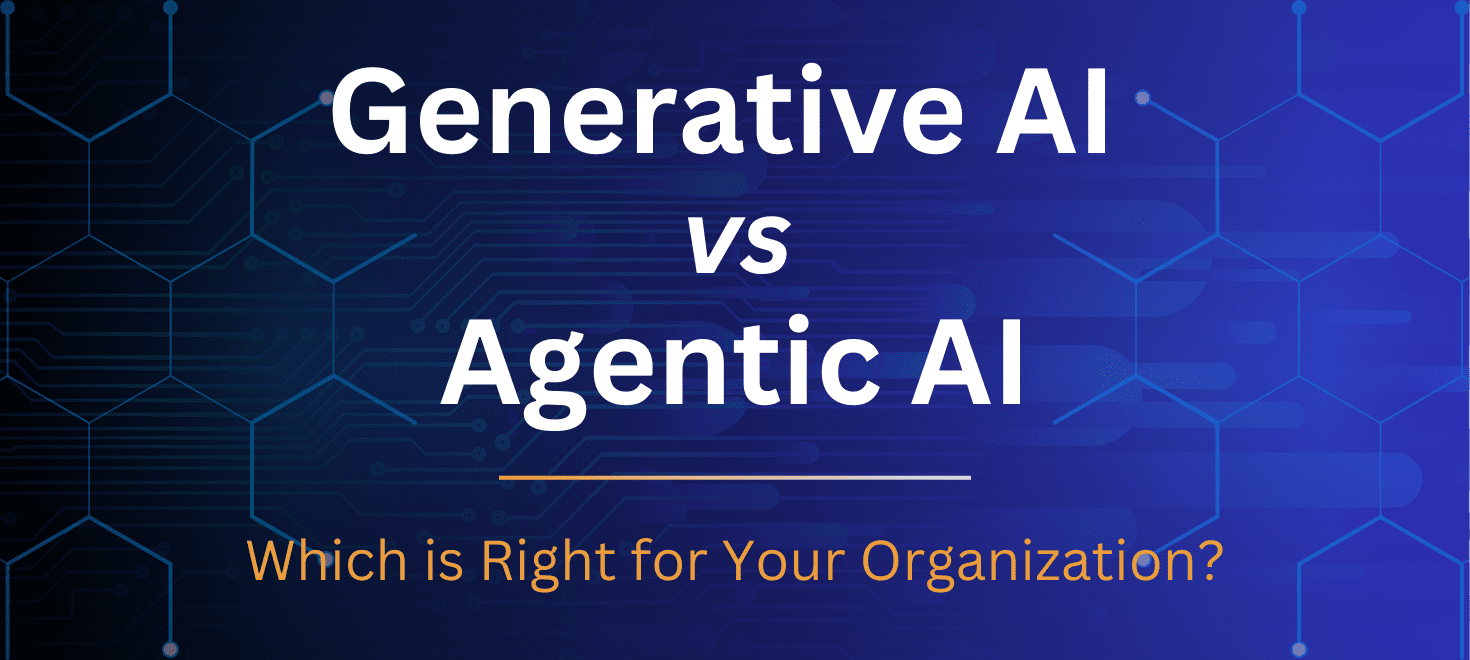 Generative AI
vs
Agentic AI

Which is Right for Your Organization?